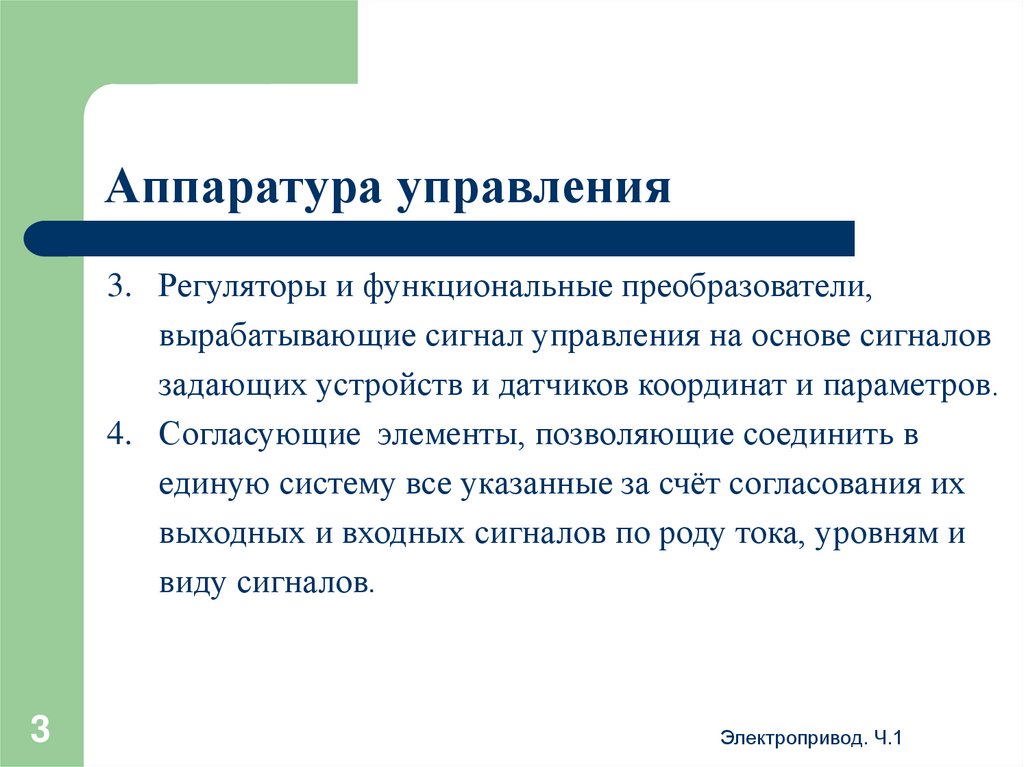 Аппаратура управления

3. Регуляторы и функциональные преобразователи, вырабатывающие сигнал управления на основе сигналов задающих устройств и датчиков координат и параметров.
4. Согласующие элементы, позволяющие соединить в единую систему все указанные за счёт согласования их выходных и входных сигналов по роду тока, уровням и виду сигналов.

3

Электропривод. Ч.1